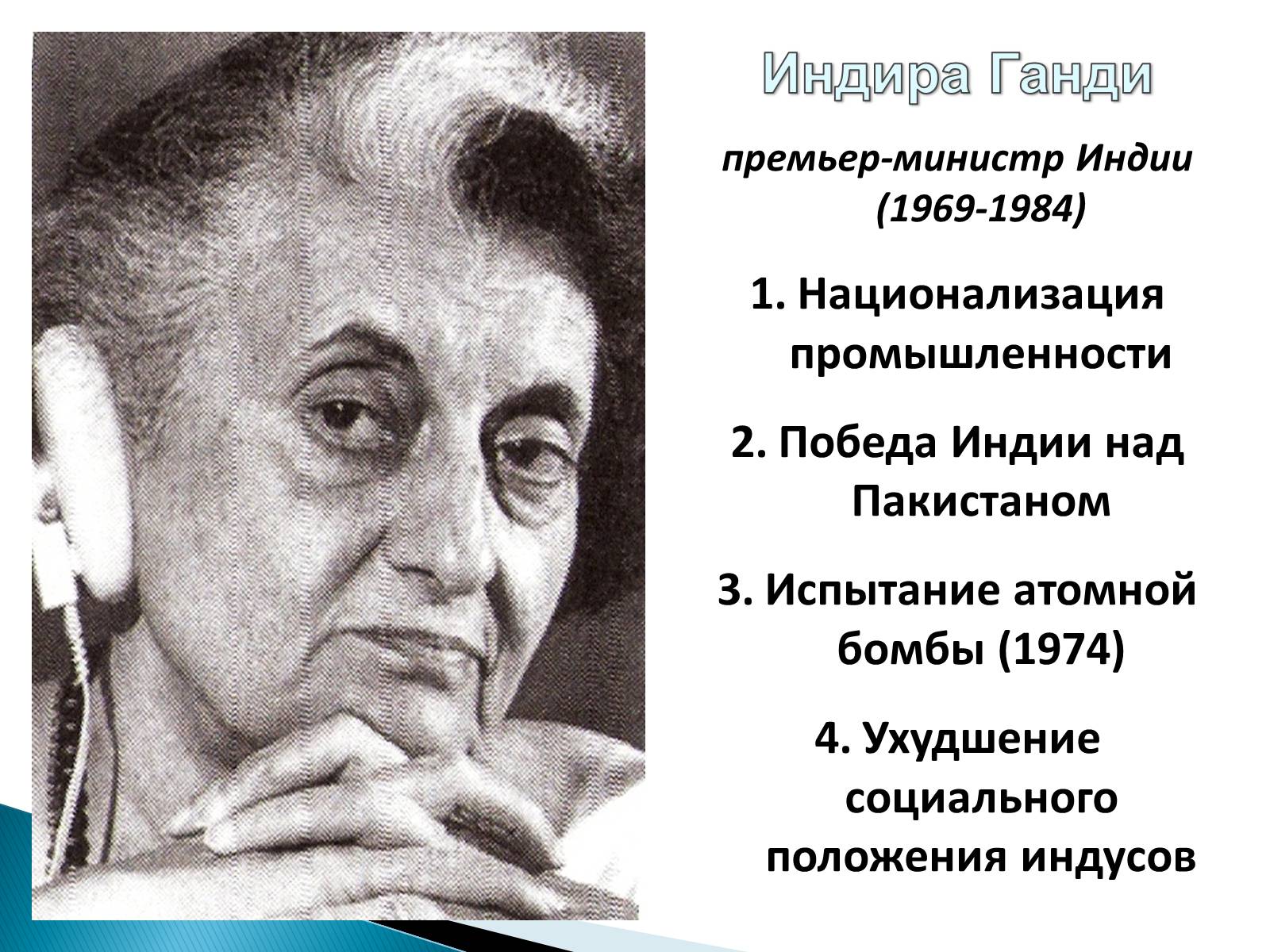 Индира Ганди

премьер-министр Индии (1969-1984)

1. Национализация промышленности

2. Победа Индии над Пакистаном

3. Испытание атомной бомбы (1974)

4. Ухудшение социального положения индусов